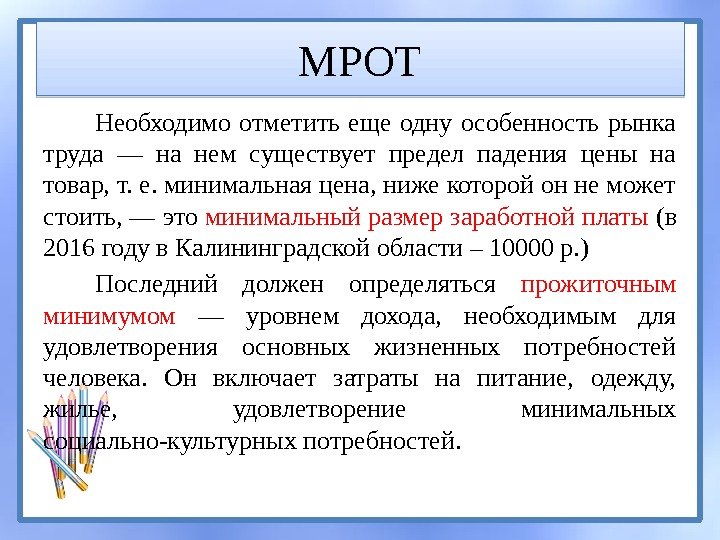 МРОТ

Необходимо отметить еще одну особенность рынка труда — на нем существует предел падения цены на товар, т. е. минимальная цена, ниже которой он не может стоить, — это минимальный размер заработной платы (в 2016 году в Калининградской области – 10000 р.)

Последний должен определяться прожиточным минимумом — уровнем дохода, необходимым для удовлетворения основных жизненных потребностей человека. Он включает затраты на питание, одежду, жилье, удовлетворение минимальных социально-культурных потребностей.